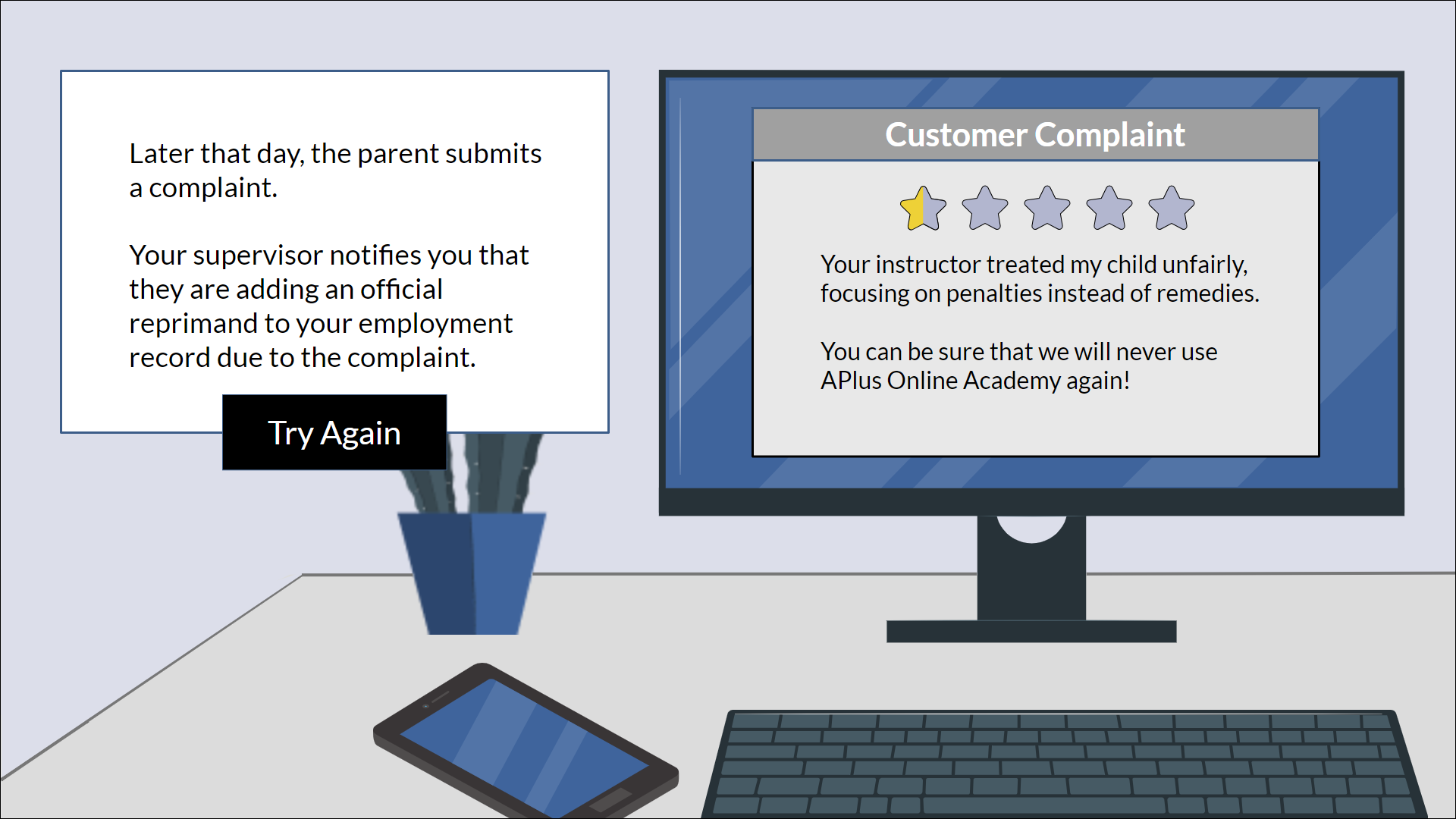 Later that day, the parent submits a complaint.

Your supervisor notifies you that they are adding an official reprimand to your employment record due to the complaint.

Try Again

Customer Complaint

Your instructor treated my child unfairly, focusing on penalties instead of remedies.

You can be sure that we will never use APlus Online Academy again!